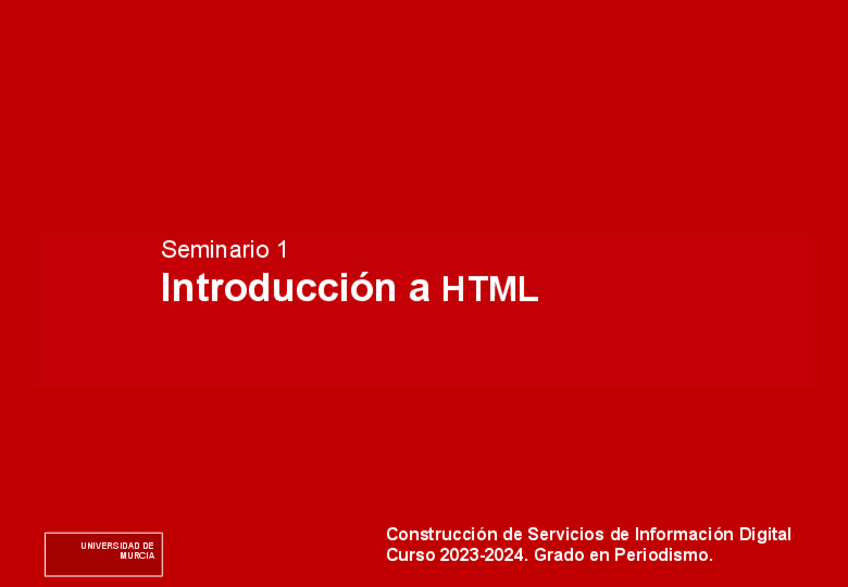 Seminario 1
Introducción a HTML

UNIVERSIDAD DE MURCIA

Construcción de Servicios de Información Digital
Curso 2023-2024. Grado en Periodismo.